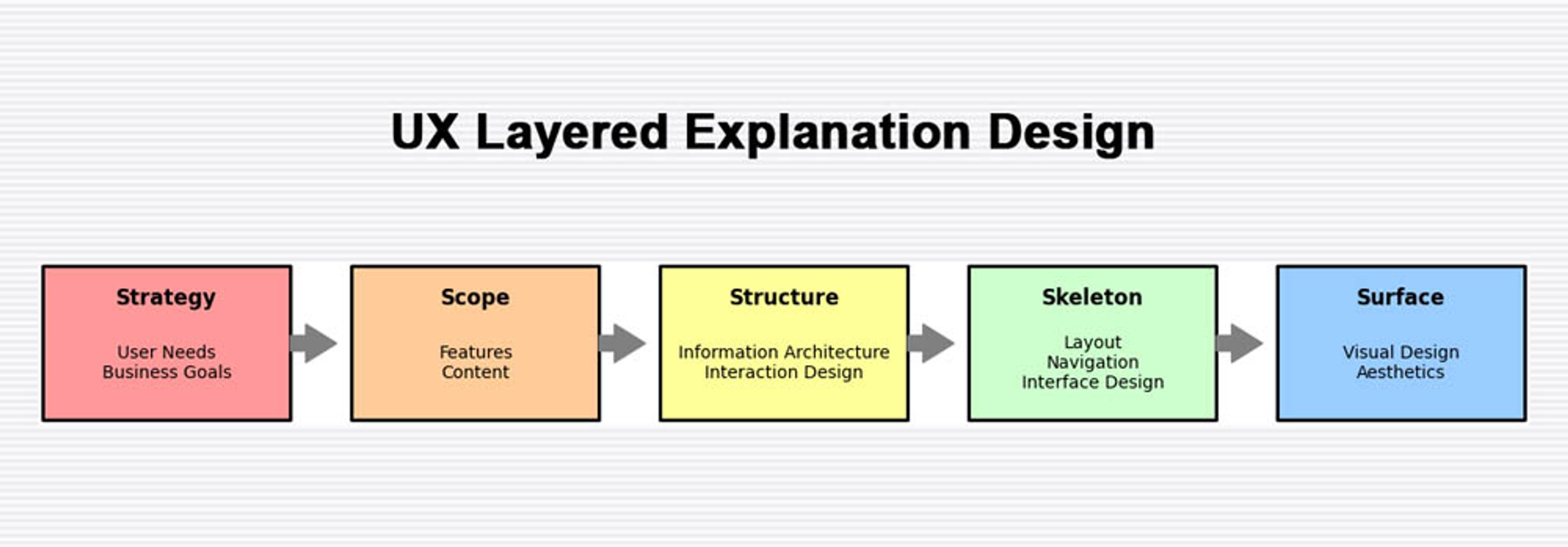 UX Layered Explanation Design

Strategy

User Needs
Business Goals

Scope

Features
Content

Structure

Information Architecture
Interaction Design

Skeleton

Layout
Navigation
Interface Design

Surface

Visual Design
Aesthetics